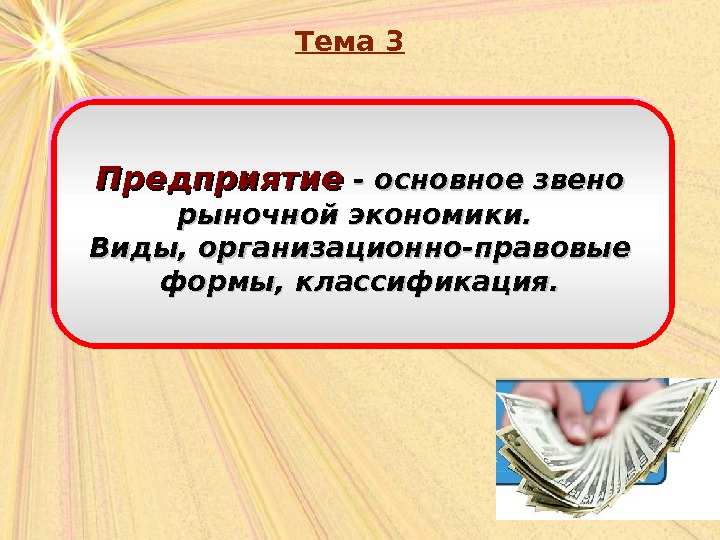 Тема 3

Предприятие - основное звено рыночной экономики.
Виды, организационно-правовые формы, классификация.